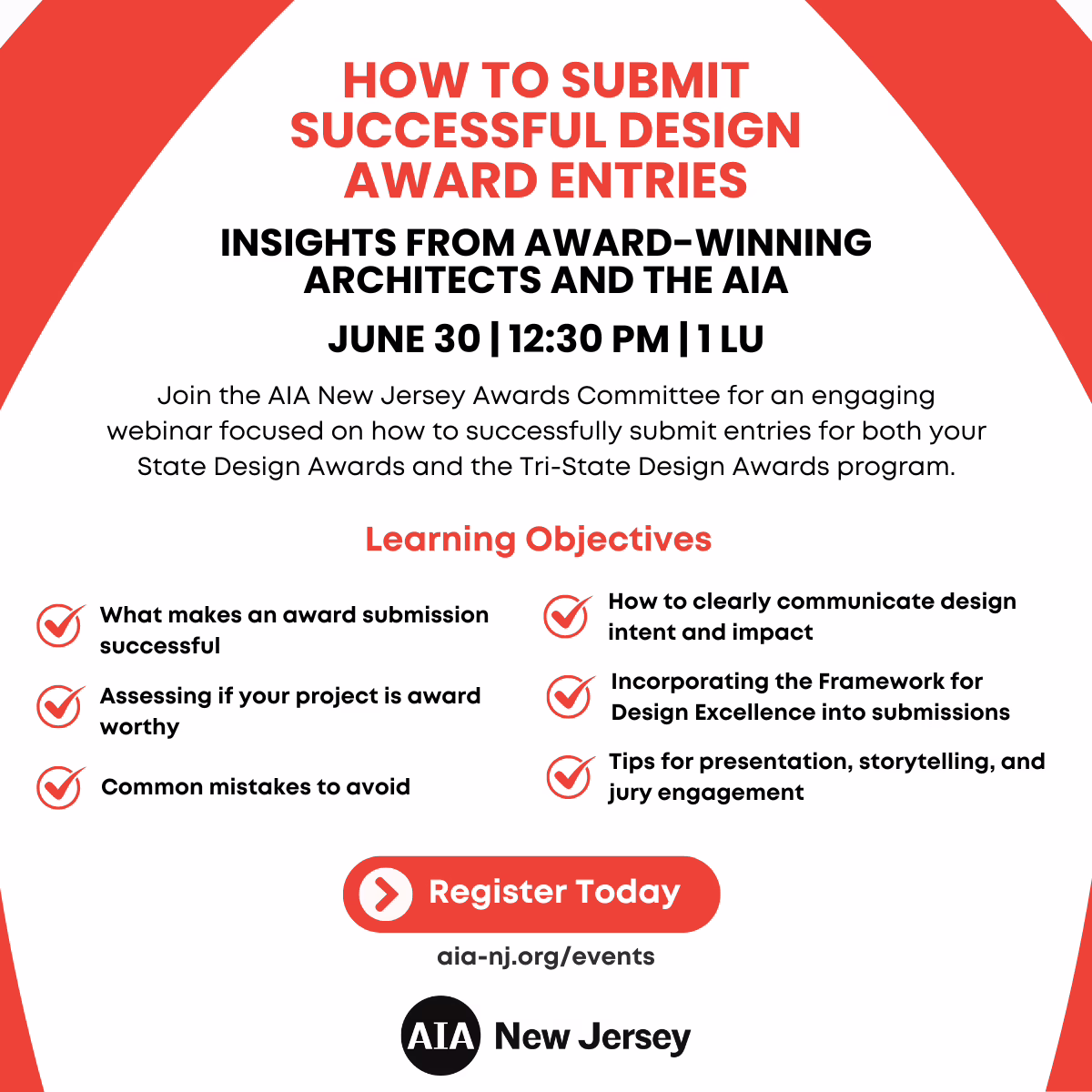 HOW TO SUBMIT SUCCESSFUL DESIGN AWARD ENTRIES

INSIGHTS FROM AWARD-WINNING ARCHITECTS AND THE AIA

JUNE 30 | 12:30 PM | 1 LU

Join the AIA New Jersey Awards Committee for an engaging webinar focused on how to successfully submit entries for both your State Design Awards and the Tri-State Design Awards program.

Learning Objectives

What makes an award submission successful

Assessing if your project is award worthy

Common mistakes to avoid

How to clearly communicate design intent and impact

Incorporating the Framework for Design Excellence into submissions

Tips for presentation, storytelling, and jury engagement

Register Today

aia-nj.org/events

AIA New Jersey